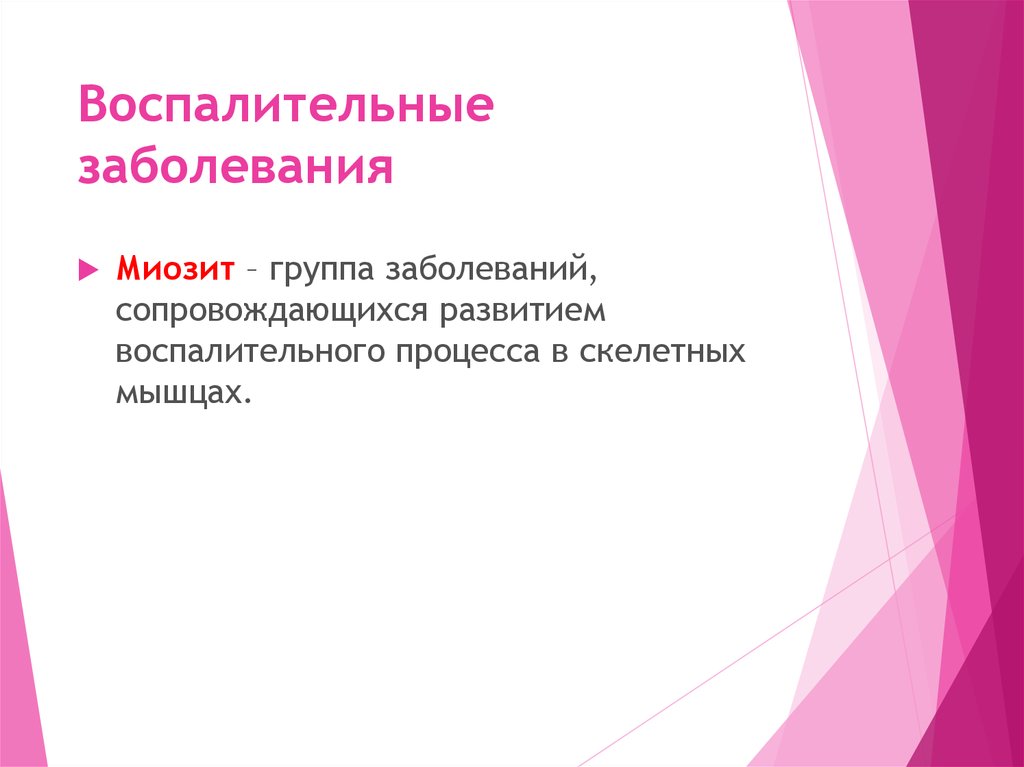 Воспалительные заболевания

Миозит – группа заболеваний, сопровождающихся развитием воспалительного процесса в скелетных мышцах.